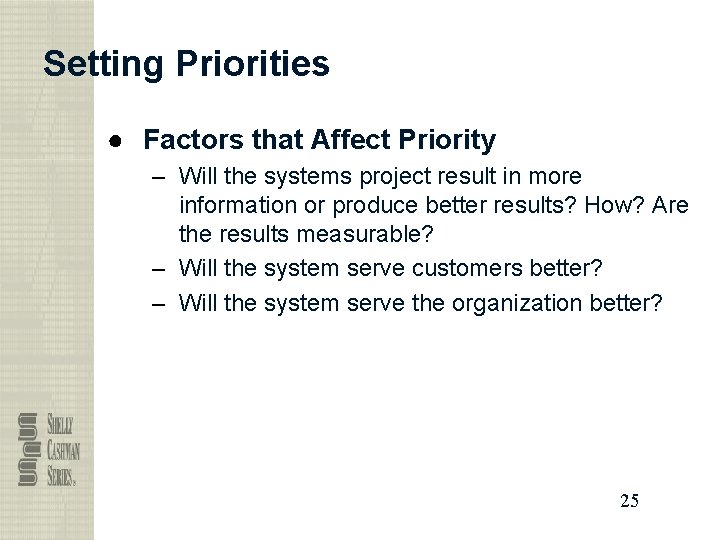 Setting Priorities

● Factors that Affect Priority

– Will the systems project result in more information or produce better results? How? Are the results measurable?

– Will the system serve customers better?

– Will the system serve the organization better?

SHELLY CASHMAN SERIES®

25